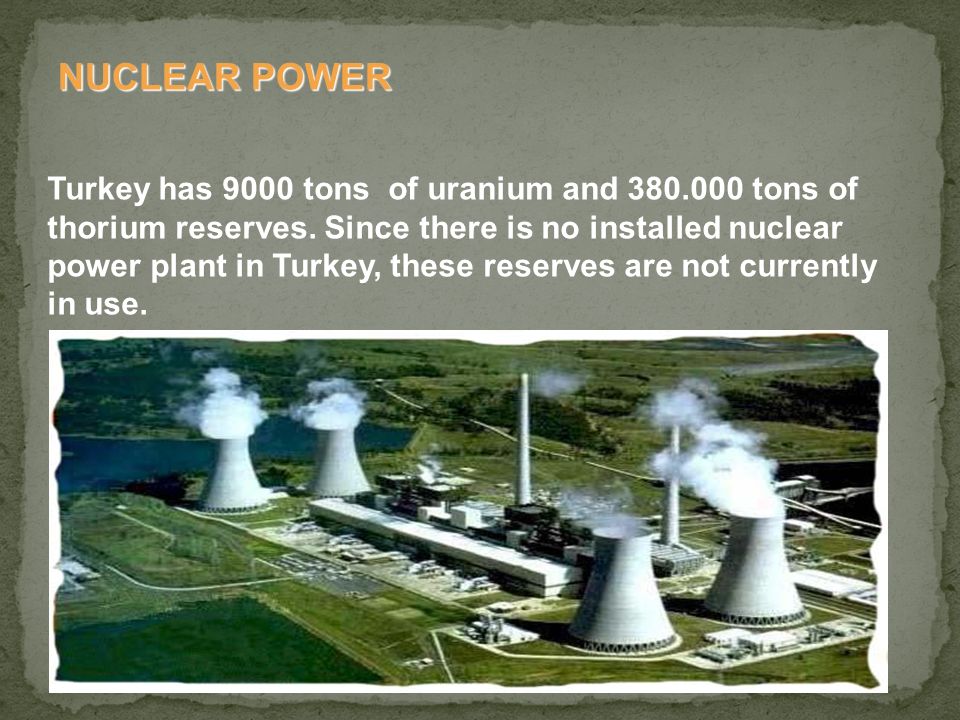 NUCLEAR POWER

Turkey has 9000 tons of uranium and 380.000 tons of thorium reserves. Since there is no installed nuclear power plant in Turkey, these reserves are not currently in use.